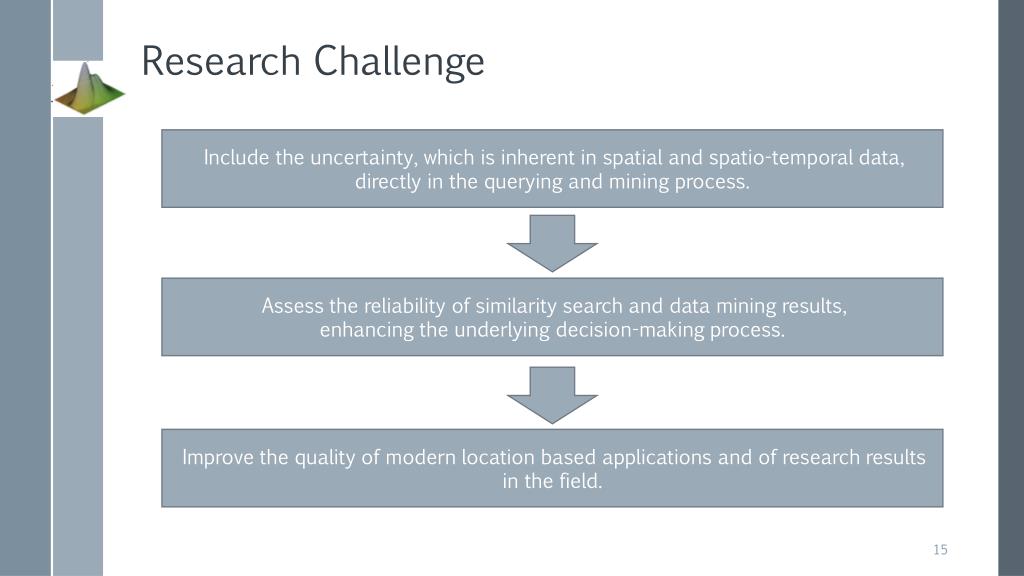 Research Challenge

Include the uncertainty, which is inherent in spatial and spatio-temporal data, directly in the querying and mining process.

Assess the reliability of similarity search and data mining results, enhancing the underlying decision-making process.

Improve the quality of modern location based applications and of research results in the field.

15